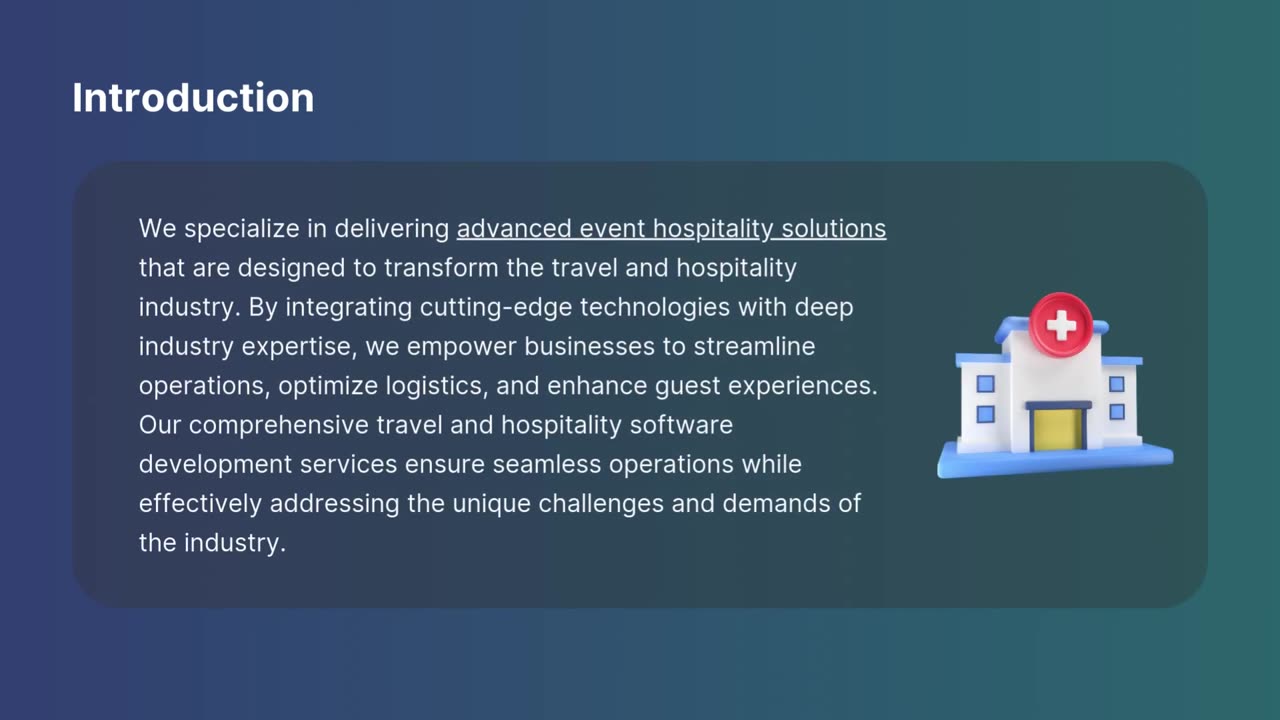 Introduction

We specialize in delivering advanced event hospitality solutions that are designed to transform the travel and hospitality industry. By integrating cutting-edge technologies with deep industry expertise, we empower businesses to streamline operations, optimize logistics, and enhance guest experiences. Our comprehensive travel and hospitality software development services ensure seamless operations while effectively addressing the unique challenges and demands of the industry.